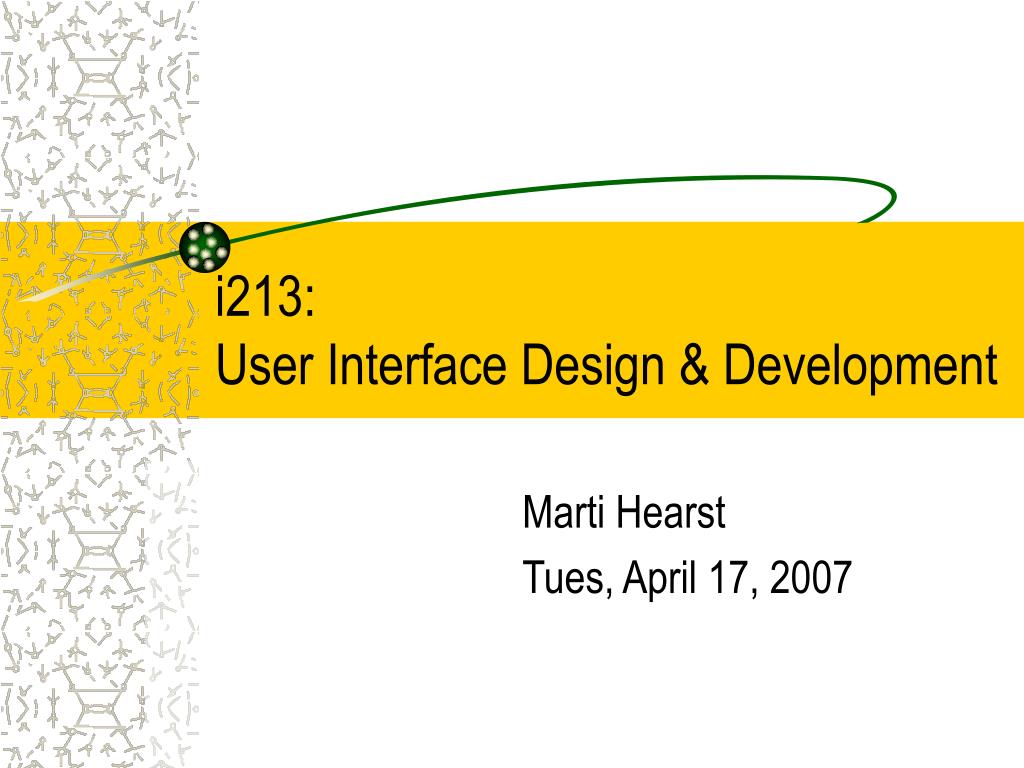 i213:
User Interface Design & Development

Marti Hearst
Tues, April 17, 2007